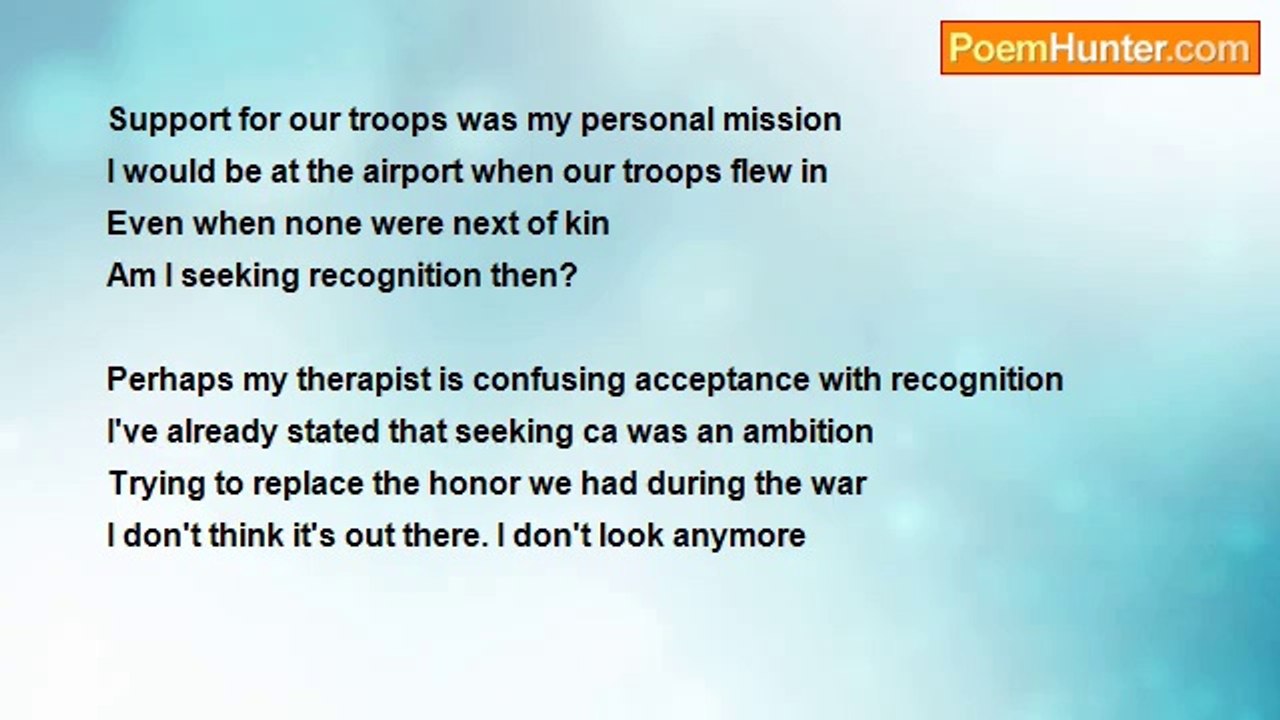 PoemHunter.com

Support for our troops was my personal mission
I would be at the airport when our troops flew in
Even when none were next of kin
Am I seeking recognition then?

Perhaps my therapist is confusing acceptance with recognition
I've already stated that seeking ca was an ambition
Trying to replace the honor we had during the war
I don't think it's out there. I don't look anymore